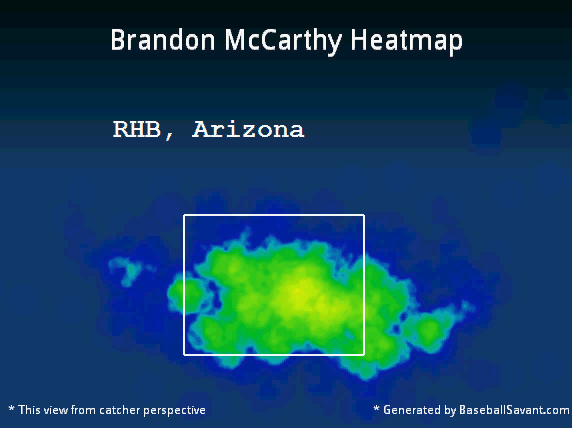 Brandon McCarthy Heatmap

RHB, Arizona

* This view from catcher perspective

* Generated by BaseballSavant.com